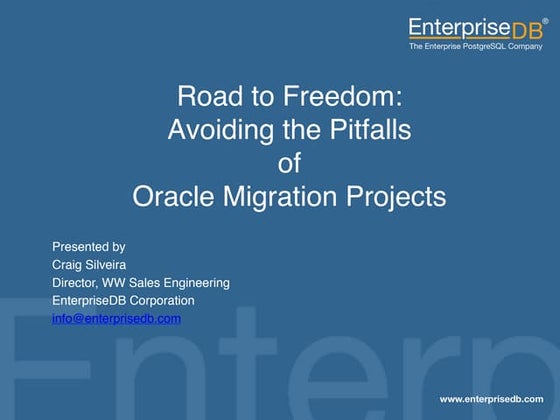 EnterpriseDB®
The Enterprise PostgreSQL Company

Road to Freedom:
Avoiding the Pitfalls
of
Oracle Migration Projects

Presented by
Craig Silveira
Director, WW Sales Engineering
EnterpriseDB Corporation
info@enterprisedb.com

Enterp

www.enterprisedb.com